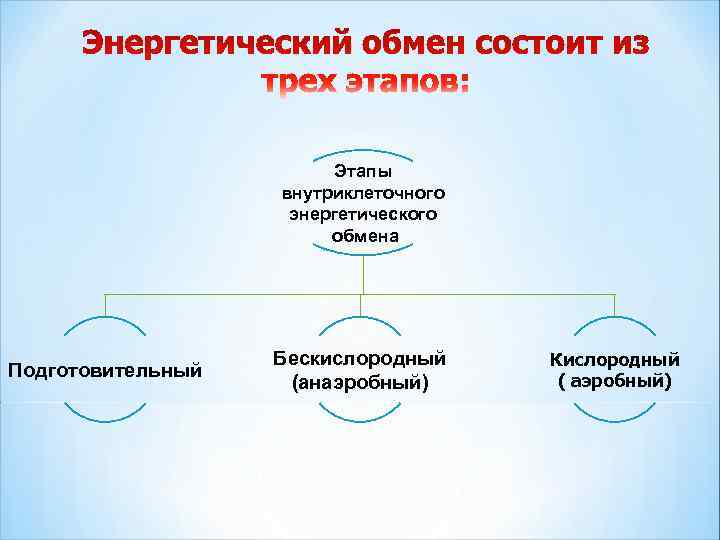 Энергетический обмен состоит из трех этапов:

Этапы внутриклеточного энергетического обмена

Подготовительный

Бескислородный (анаэробный)

Кислородный ( аэробный)